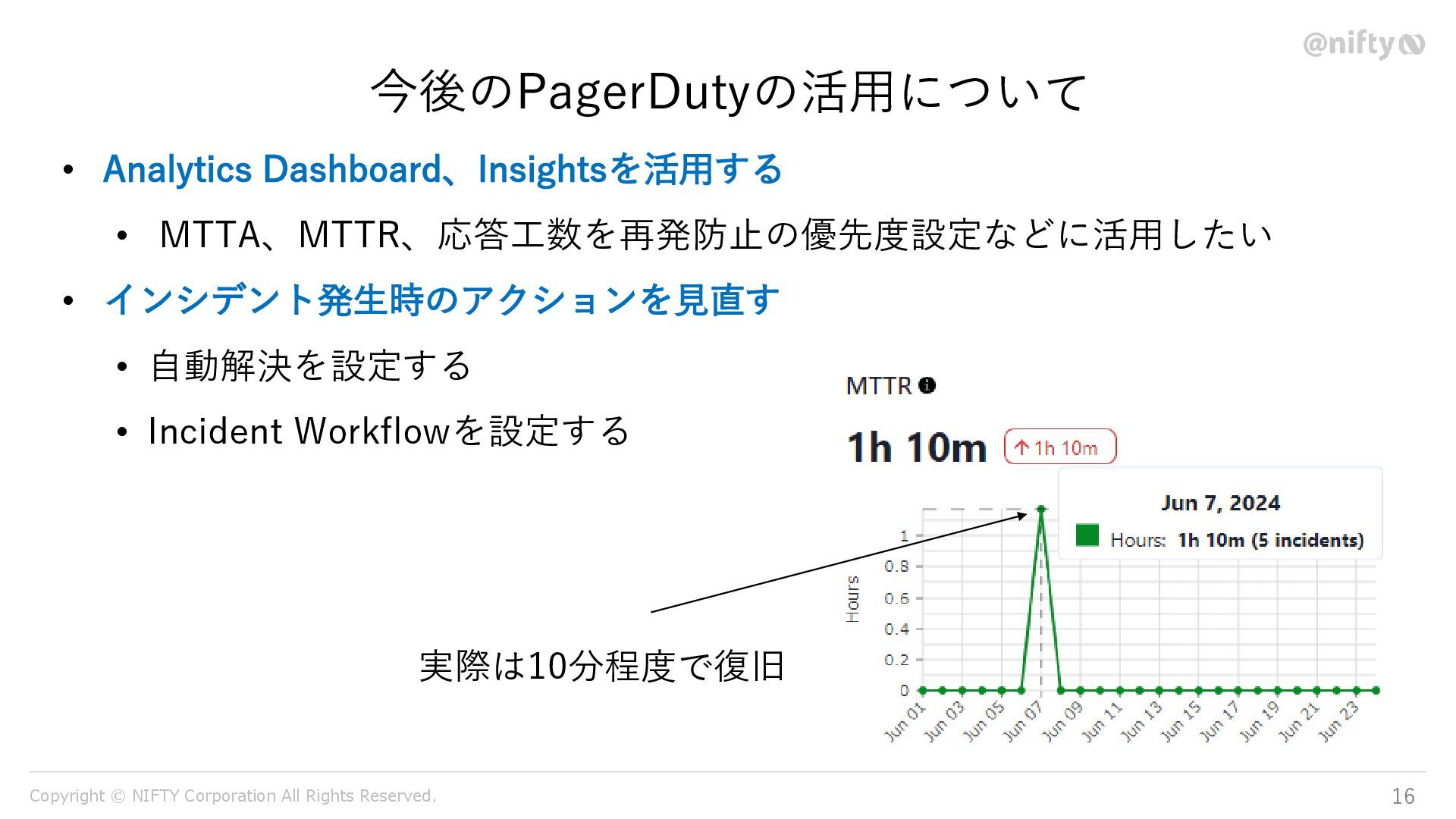 @nifty

今後のPagerDutyの活用について

• Analytics Dashboard、Insightsを活用する
  • MTTA、MTTR、応答工数を再発防止の優先度設定などに活用したい
• インシデント発生時のアクションを見直す
  • 自動解決を設定する
  • Incident Workflowを設定する

MTTR

1h 10m ↑1h 10m

Jun 7, 2024
Hours: 1h 10m (5 incidents)

Hours
1
0.8
0.6
0.4
0.2
0

Jun 01 Jun 03 Jun 05 Jun 07 Jun 09 Jun 11 Jun 13 Jun 15 Jun 17 Jun 19 Jun 21 Jun 23

実際は10分程度で復旧

Copyright © NIFTY Corporation All Rights Reserved.

16